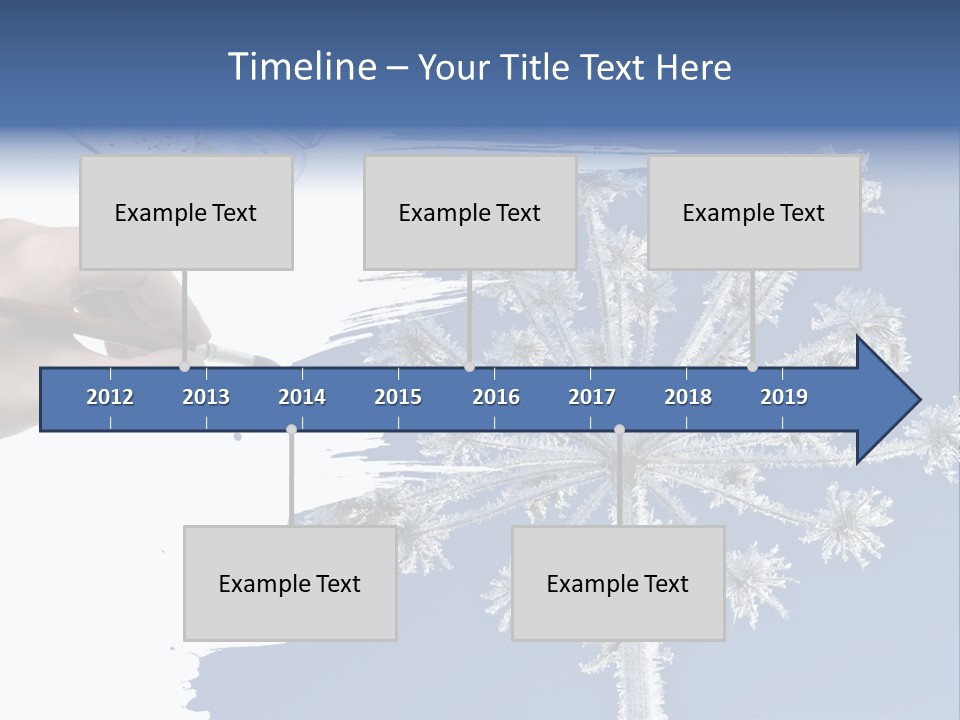 Timeline – Your Title Text Here

Example Text

Example Text

Example Text

2012 2013 2014 2015 2016 2017 2018 2019

Example Text

Example Text